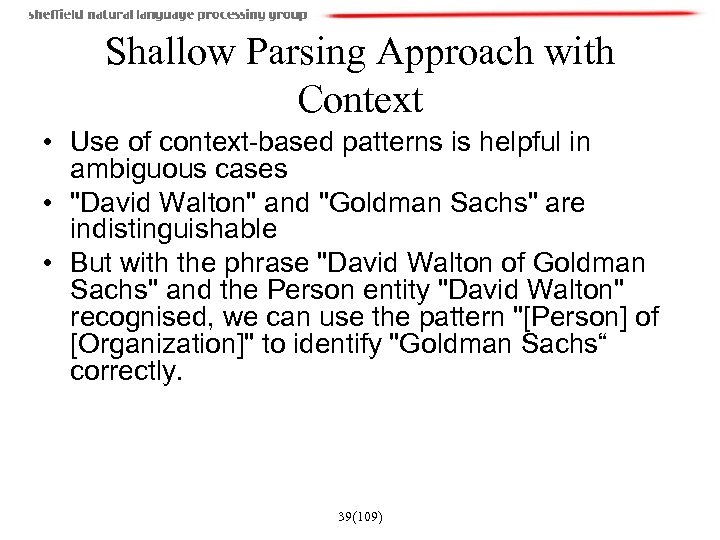 sheffield natural language processing group

Shallow Parsing Approach with Context

• Use of context-based patterns is helpful in ambiguous cases

• "David Walton" and "Goldman Sachs" are indistinguishable

• But with the phrase "David Walton of Goldman Sachs" and the Person entity "David Walton" recognised, we can use the pattern "[Person] of [Organization]" to identify "Goldman Sachs“ correctly.

39(109)